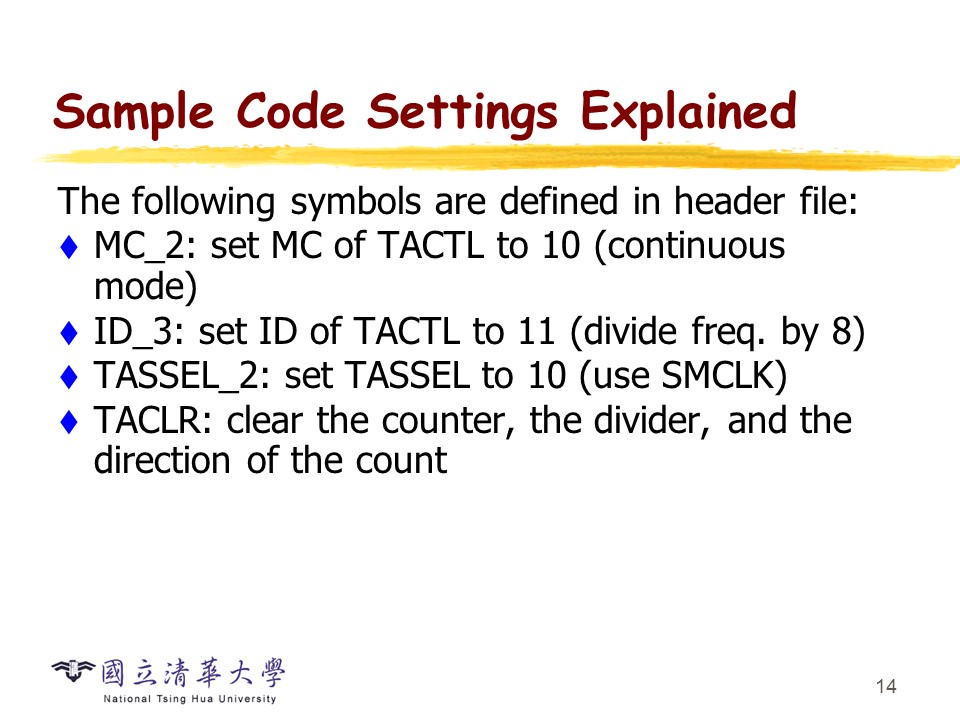 Sample Code Settings Explained

The following symbols are defined in header file:
♦ MC_2: set MC of TACTL to 10 (continuous mode)
♦ ID_3: set ID of TACTL to 11 (divide freq. by 8)
♦ TASSEL_2: set TASSEL to 10 (use SMCLK)
♦ TACLR: clear the counter, the divider, and the direction of the count

國立清華大學
National Tsing Hua University

14